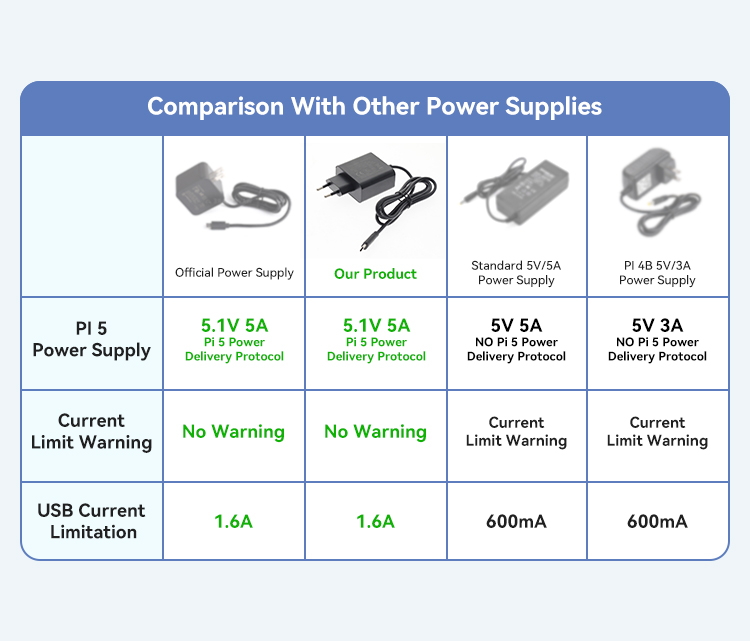 Comparison With Other Power Supplies

| | Official Power Supply | Our Product | Standard 5V/5A Power Supply | PI 4B 5V/3A Power Supply |
|---|---|---|---|---|
| PI 5 Power Supply | 5.1V 5A Pi 5 Power Delivery Protocol | 5.1V 5A Pi 5 Power Delivery Protocol | 5V 5A NO Pi 5 Power Delivery Protocol | 5V 3A NO Pi 5 Power Delivery Protocol |
| Current Limit Warning | No Warning | No Warning | Current Limit Warning | Current Limit Warning |
| USB Current Limitation | 1.6A | 1.6A | 600mA | 600mA |